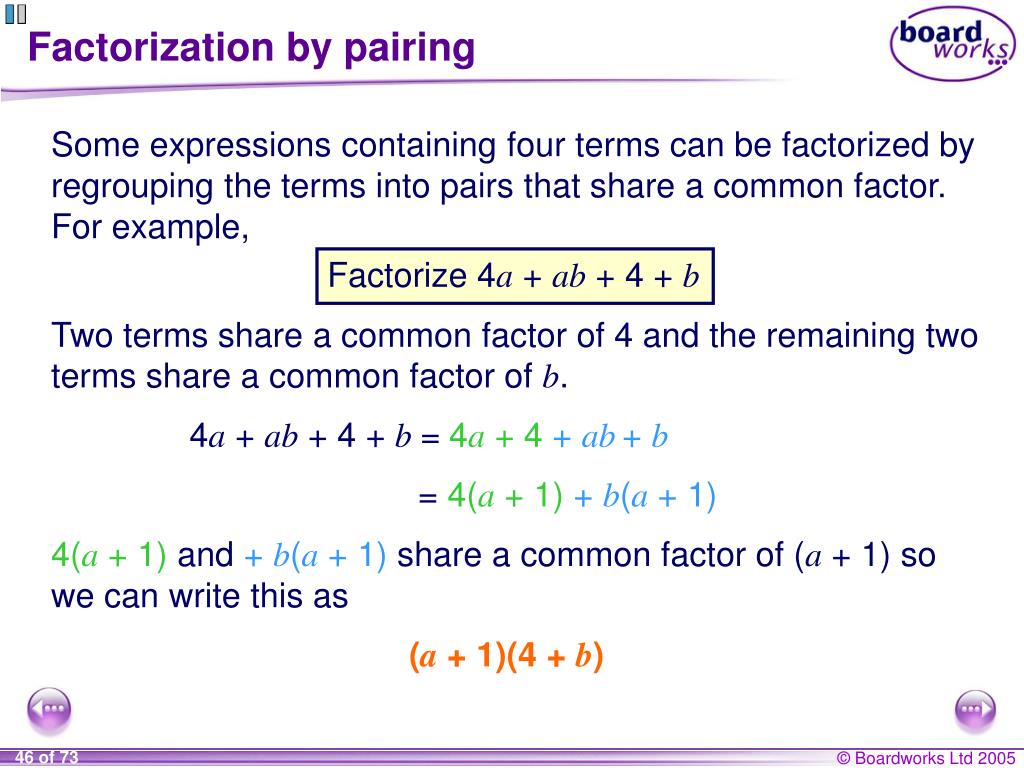 Factorization by pairing

board works

Some expressions containing four terms can be factorized by regrouping the terms into pairs that share a common factor. For example,

Factorize $4a + ab + 4 + b$

Two terms share a common factor of 4 and the remaining two terms share a common factor of $b$.

$4a + ab + 4 + b = 4a + 4 + ab + b$

$= 4(a + 1) + b(a + 1)$

$4(a + 1)$ and $+ b(a + 1)$ share a common factor of $(a + 1)$ so we can write this as

$(a + 1)(4 + b)$

46 of 73

© Boardworks Ltd 2005